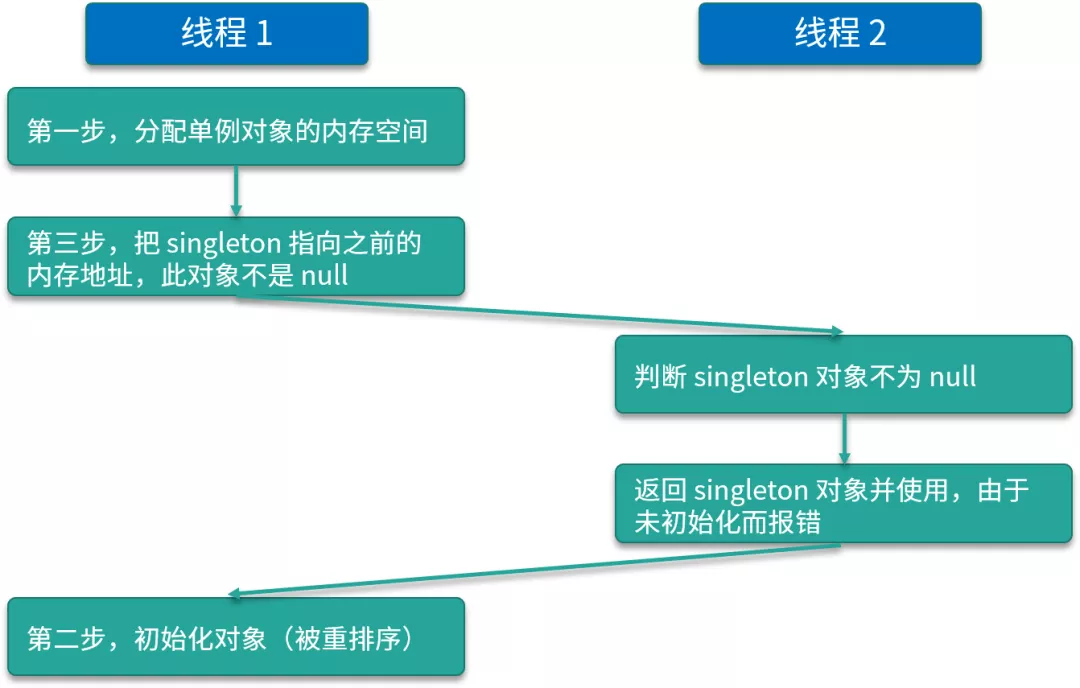 线程 1

线程 2

第一步，分配单例对象的内存空间

第三步，把 singleton 指向之前的内存地址，此对象不是 null

判断 singleton 对象不为 null

返回 singleton 对象并使用，由于未初始化而报错

第二步，初始化对象（被重排序）